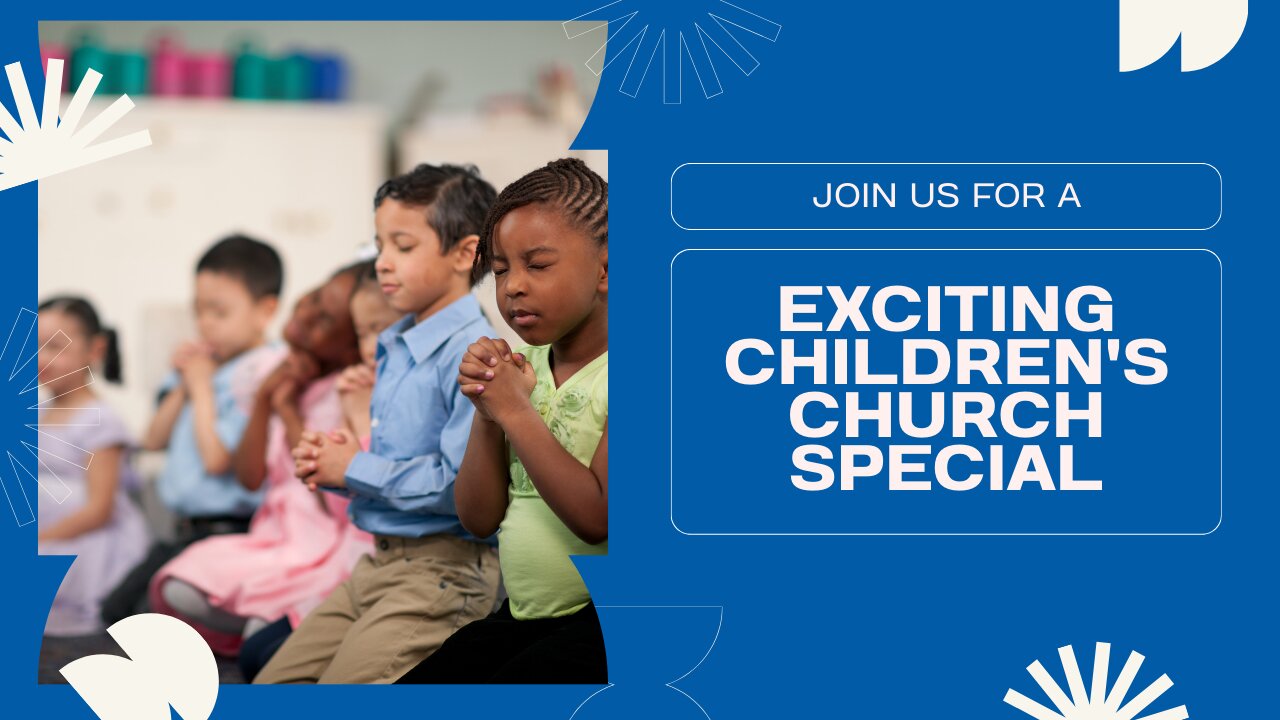 JOIN US FOR A

EXCITING CHILDREN'S CHURCH SPECIAL